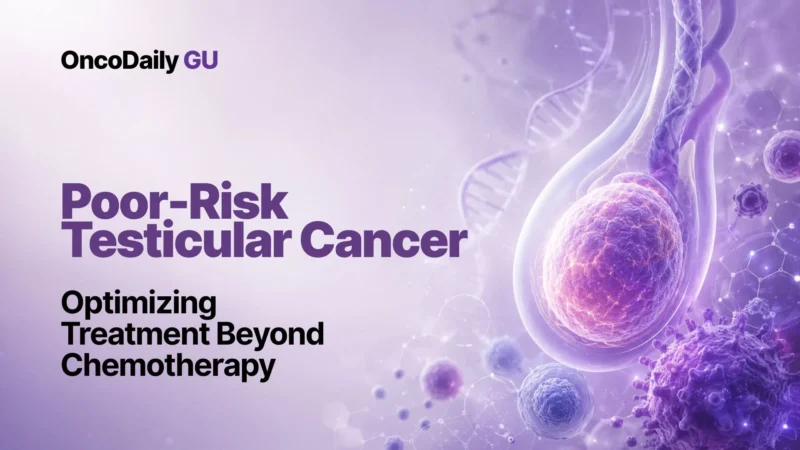 OncoDaily GU

Poor-Risk Testicular Cancer

Optimizing Treatment Beyond Chemotherapy